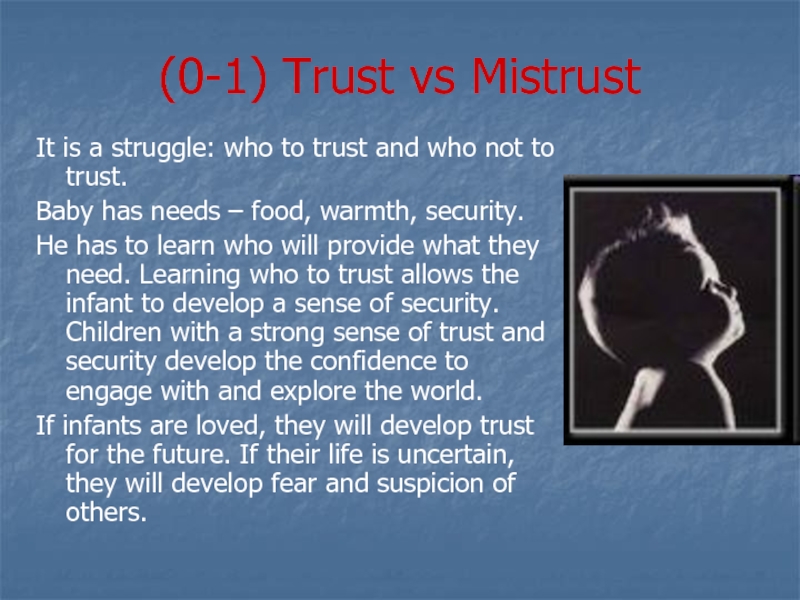 (0-1) Trust vs Mistrust

It is a struggle: who to trust and who not to trust.

Baby has needs – food, warmth, security.

He has to learn who will provide what they need. Learning who to trust allows the infant to develop a sense of security. Children with a strong sense of trust and security develop the confidence to engage with and explore the world.

If infants are loved, they will develop trust for the future. If their life is uncertain, they will develop fear and suspicion of others.